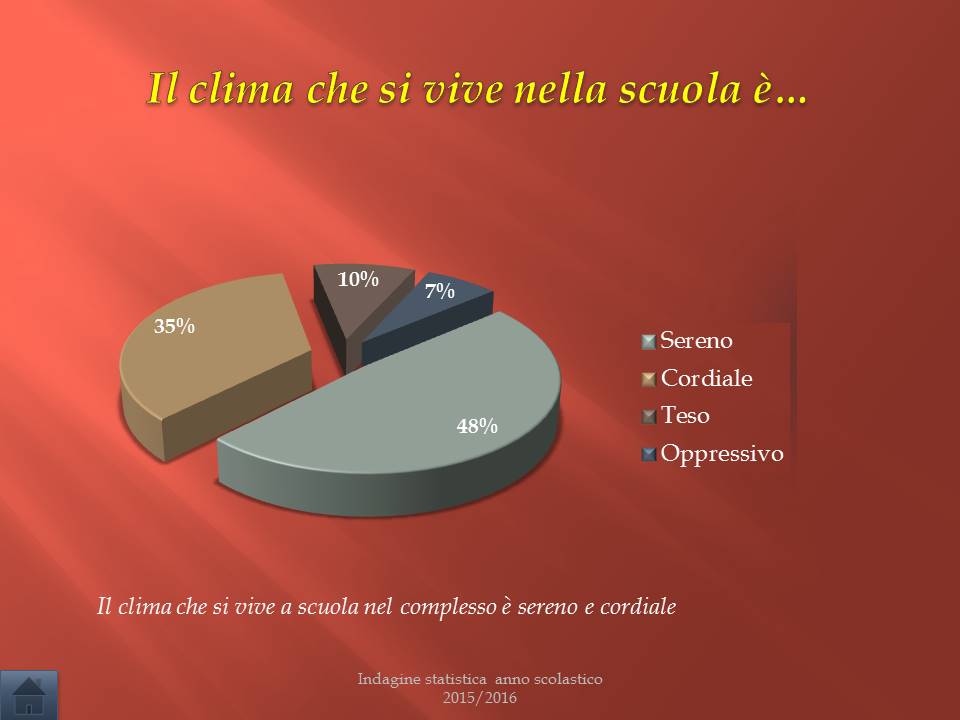 Il clima che si vive nella scuola è…

10%

7%

35%

48%

Sereno
Cordiale
Teso
Oppressivo

Il clima che si vive a scuola nel complesso è sereno e cordiale

Indagine statistica anno scolastico 2015/2016